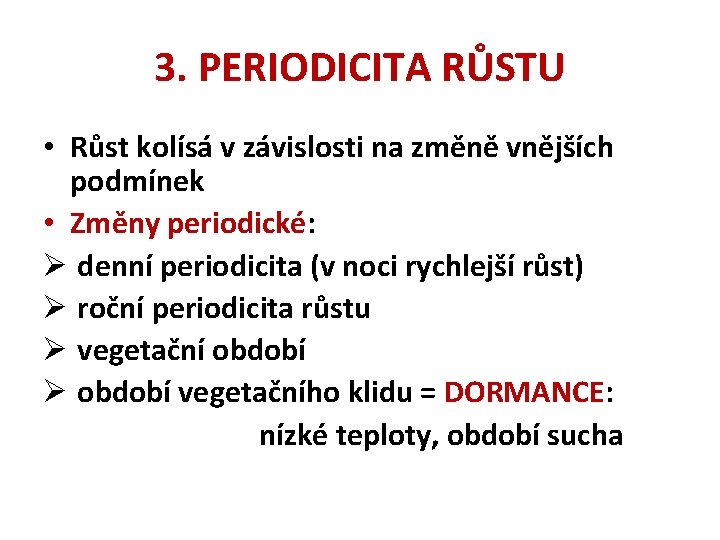 3. PERIODICITA RŮSTU

• Růst kolísá v závislosti na změně vnějších podmínek
• Změny periodické:
➢ denní periodicita (v noci rychlejší růst)
➢ roční periodicita růstu
➢ vegetační období
➢ období vegetačního klidu = DORMANCE:
nízké teploty, období sucha